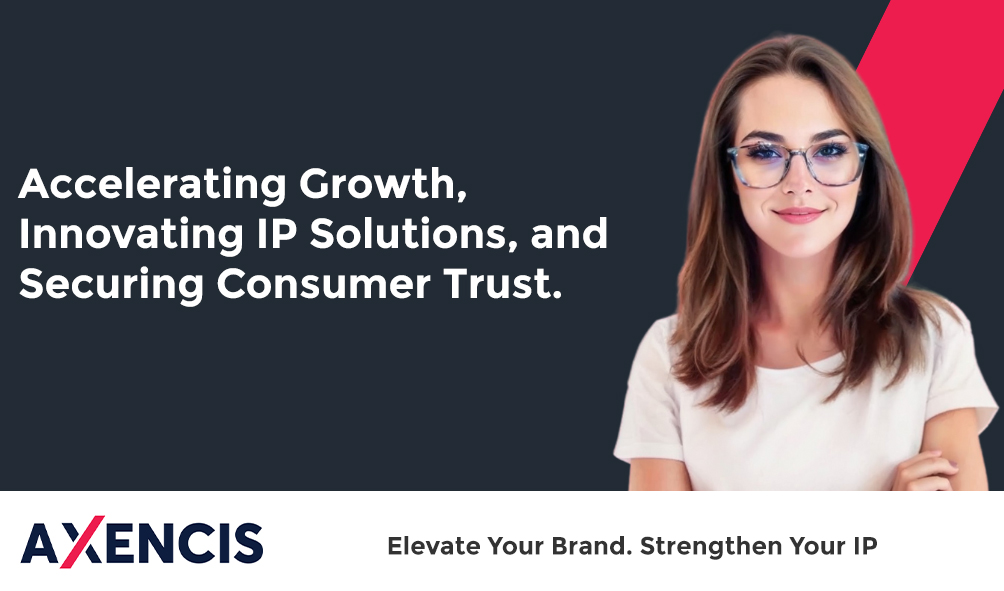 Accelerating Growth, Innovating IP Solutions, and Securing Consumer Trust.

AXENCIS

Elevate Your Brand. Strengthen Your IP